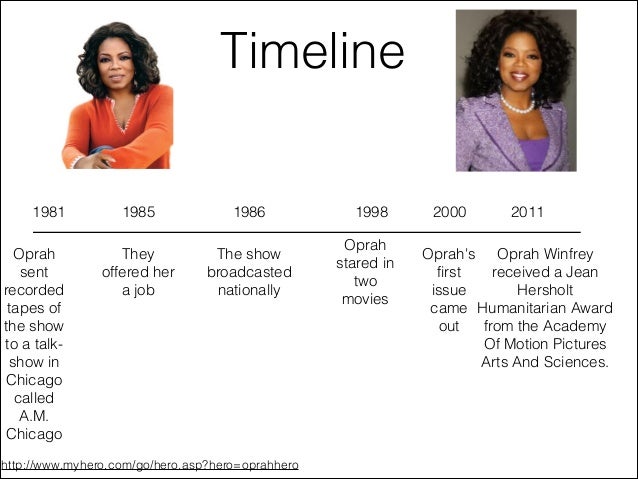 Timeline

1981

Oprah sent recorded tapes of the show to a talk-show in Chicago called A.M. Chicago

1985

They offered her a job

1986

The show broadcasted nationally

1998

Oprah stared in two movies

2000

Oprah's first issue came out

2011

Oprah Winfrey received a Jean Hersholt Humanitarian Award from the Academy Of Motion Pictures Arts And Sciences.

http://www.myhero.com/go/hero.asp?hero=oprahhero